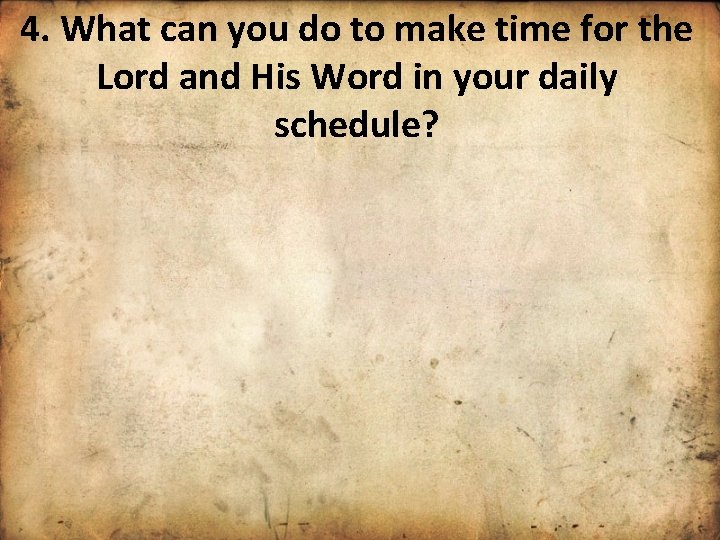 4. What can you do to make time for the Lord and His Word in your daily schedule?